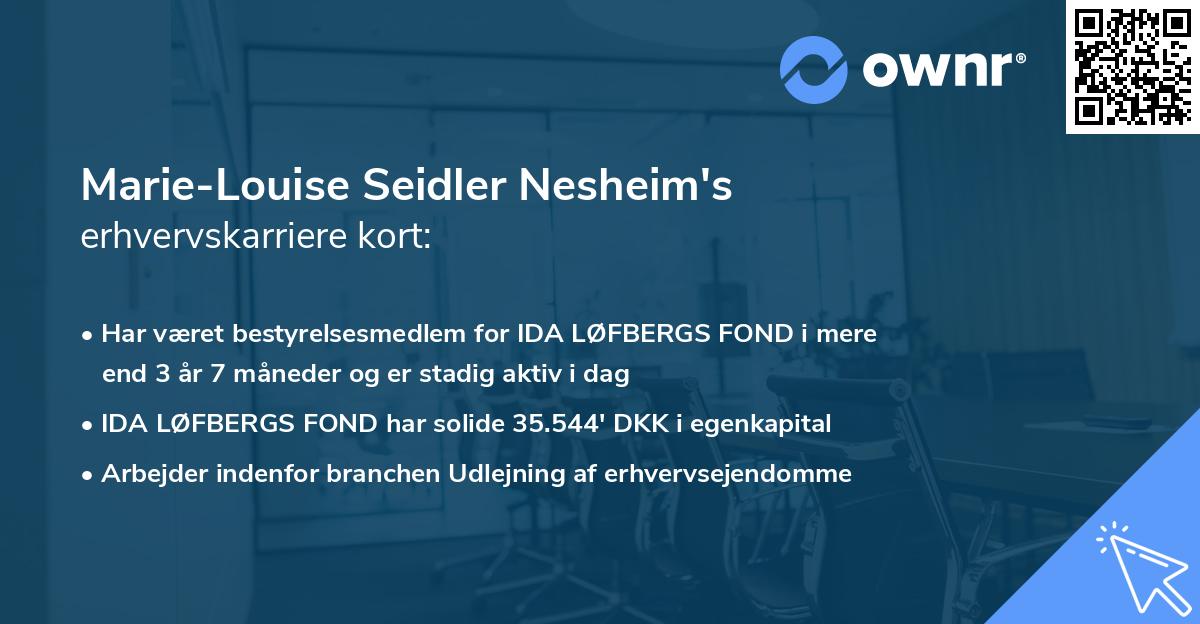 ownr®

Marie-Louise Seidler Nesheim's erhvervskarriere kort:

• Har været bestyrelsesmedlem for IDA LØFBERGS FOND i mere end 3 år 7 måneder og er stadig aktiv i dag
• IDA LØFBERGS FOND har solide 35.544' DKK i egenkapital
• Arbejder indenfor branchen Udlejning af erhvervsejendomme